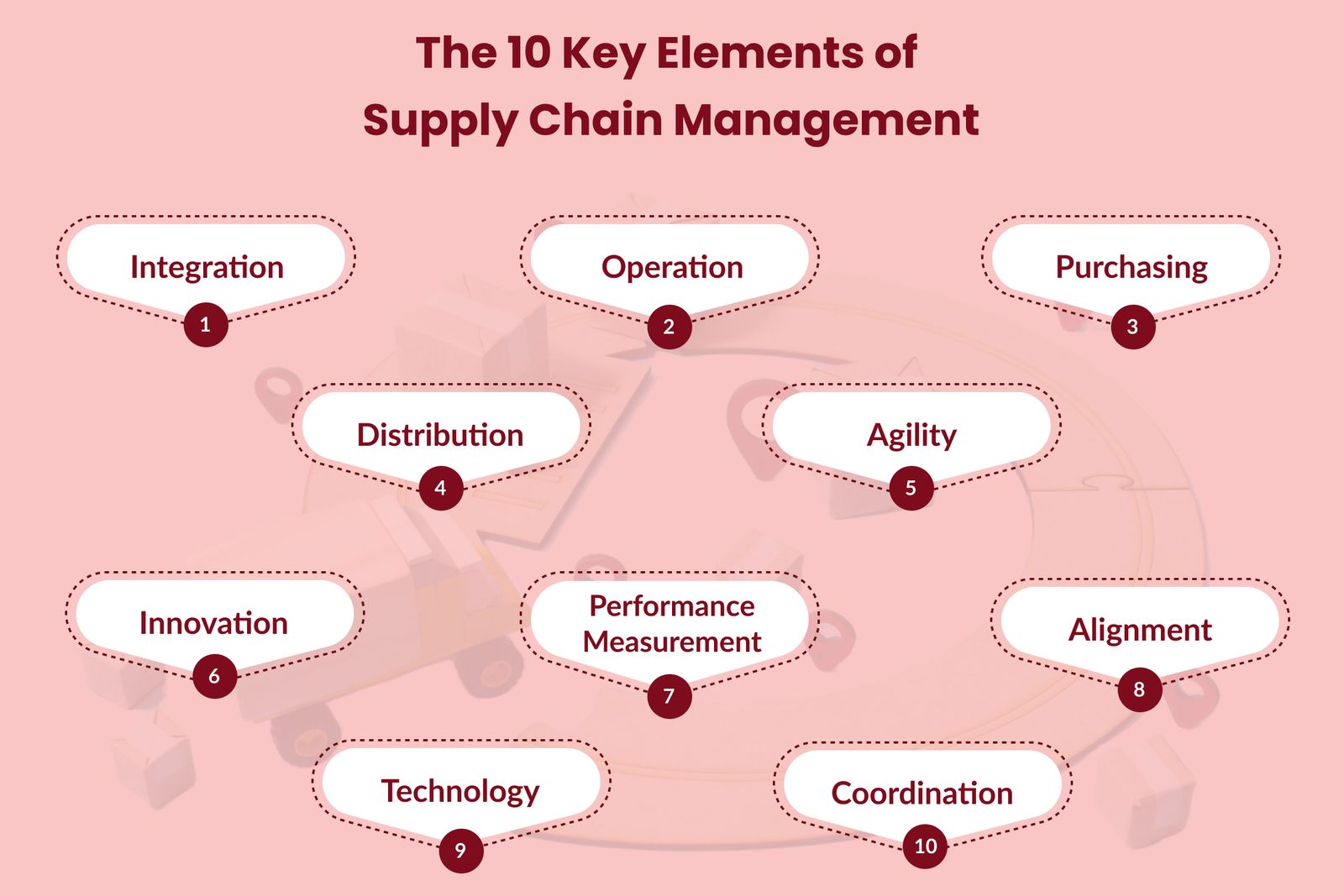 The 10 Key Elements of Supply Chain Management

Integration
1

Operation
2

Purchasing
3

Distribution
4

Agility
5

Innovation
6

Performance Measurement
7

Alignment
8

Technology
9

Coordination
10